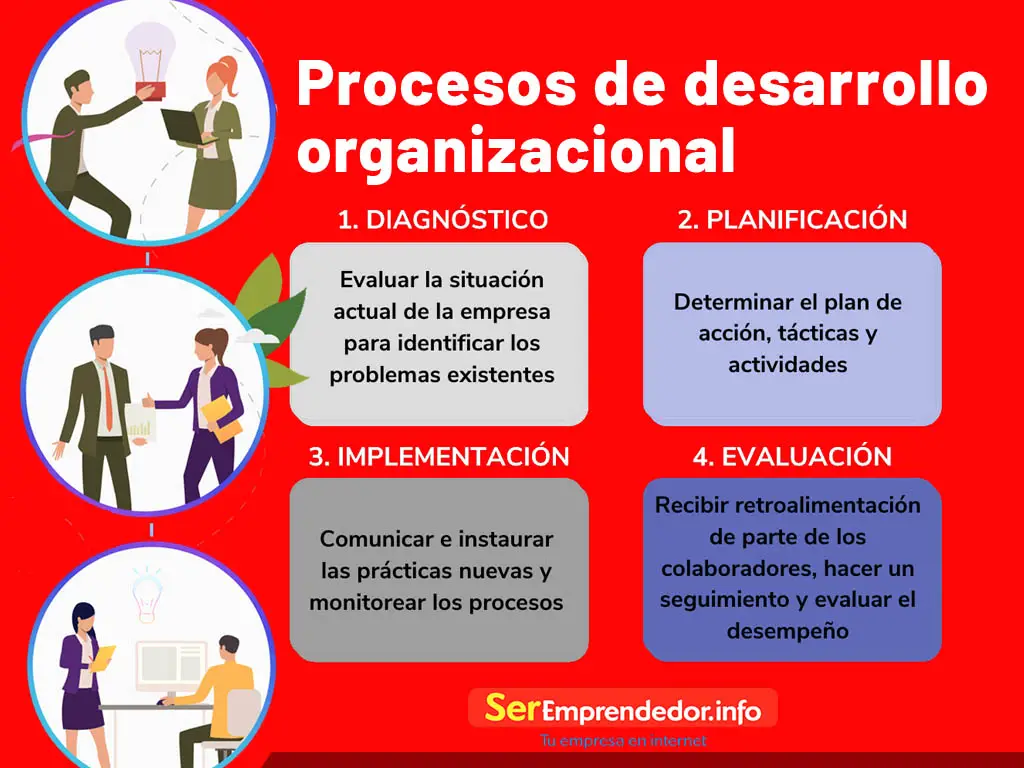 Procesos de desarrollo organizacional

1. DIAGNÓSTICO

Evaluar la situación actual de la empresa para identificar los problemas existentes

2. PLANIFICACIÓN

Determinar el plan de acción, tácticas y actividades

3. IMPLEMENTACIÓN

Comunicar e instaurar las prácticas nuevas y monitorear los procesos

4. EVALUACIÓN

Recibir retroalimentación de parte de los colaboradores, hacer un seguimiento y evaluar el desempeño

SerEmprendedor.info
Tu empresa en internet